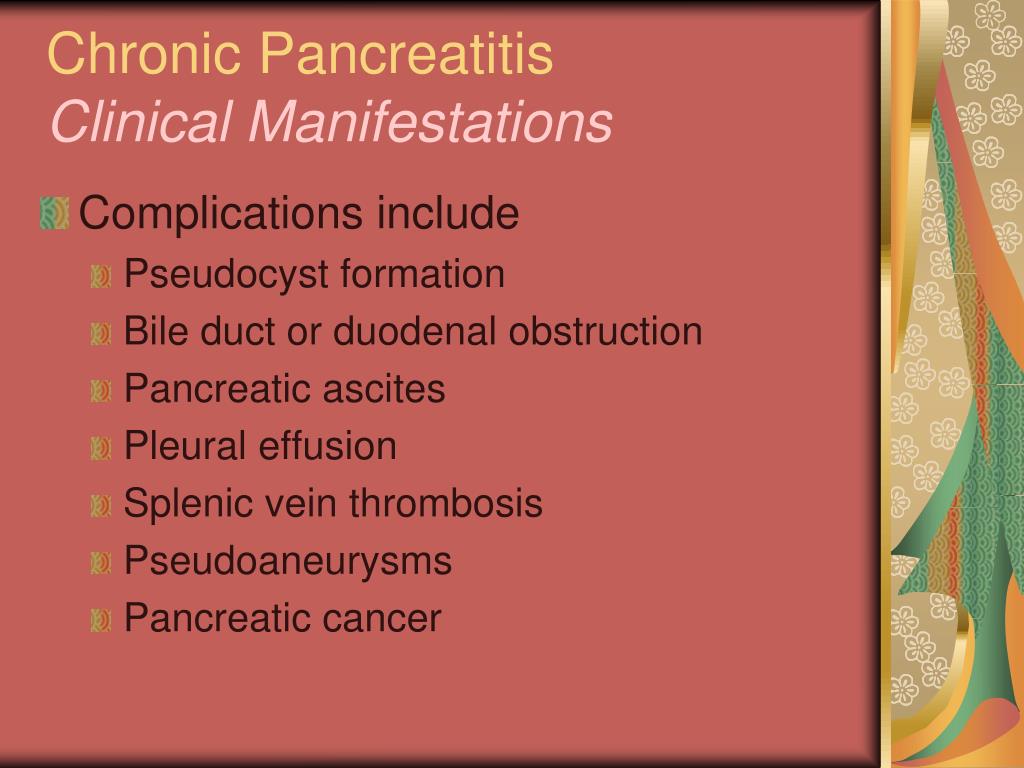 Chronic Pancreatitis
Clinical Manifestations

Complications include
Pseudocyst formation
Bile duct or duodenal obstruction
Pancreatic ascites
Pleural effusion
Splenic vein thrombosis
Pseudoaneurysms
Pancreatic cancer